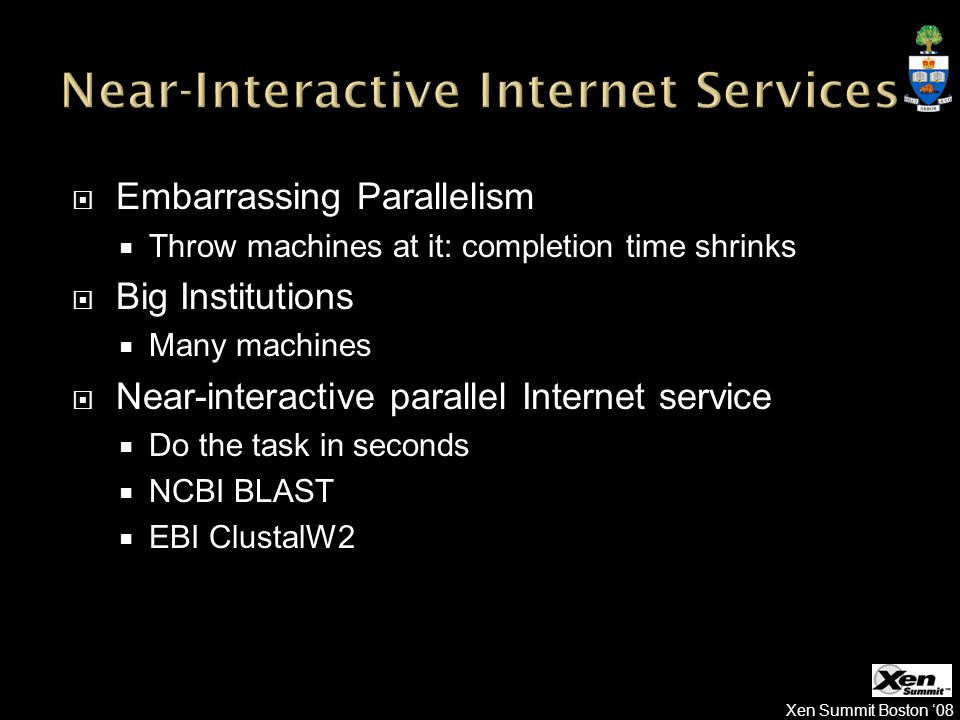 Near-Interactive Internet Services

Embarrassing Parallelism

Throw machines at it: completion time shrinks

Big Institutions

Many machines

Near-interactive parallel Internet service

Do the task in seconds

NCBI BLAST

EBI ClustalW2

Xen Summit

Xen Summit Boston '08